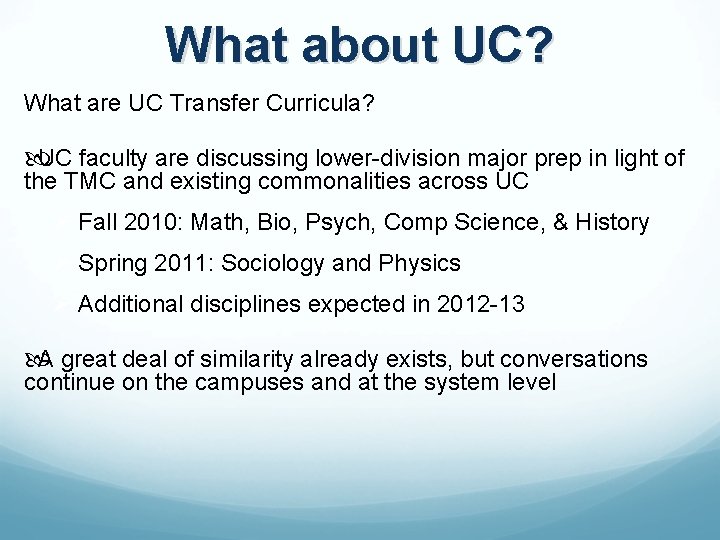 What about UC?

What are UC Transfer Curricula?

UC faculty are discussing lower-division major prep in light of the TMC and existing commonalities across UC

Fall 2010: Math, Bio, Psych, Comp Science, & History

Spring 2011: Sociology and Physics

Additional disciplines expected in 2012-13

A great deal of similarity already exists, but conversations continue on the campuses and at the system level